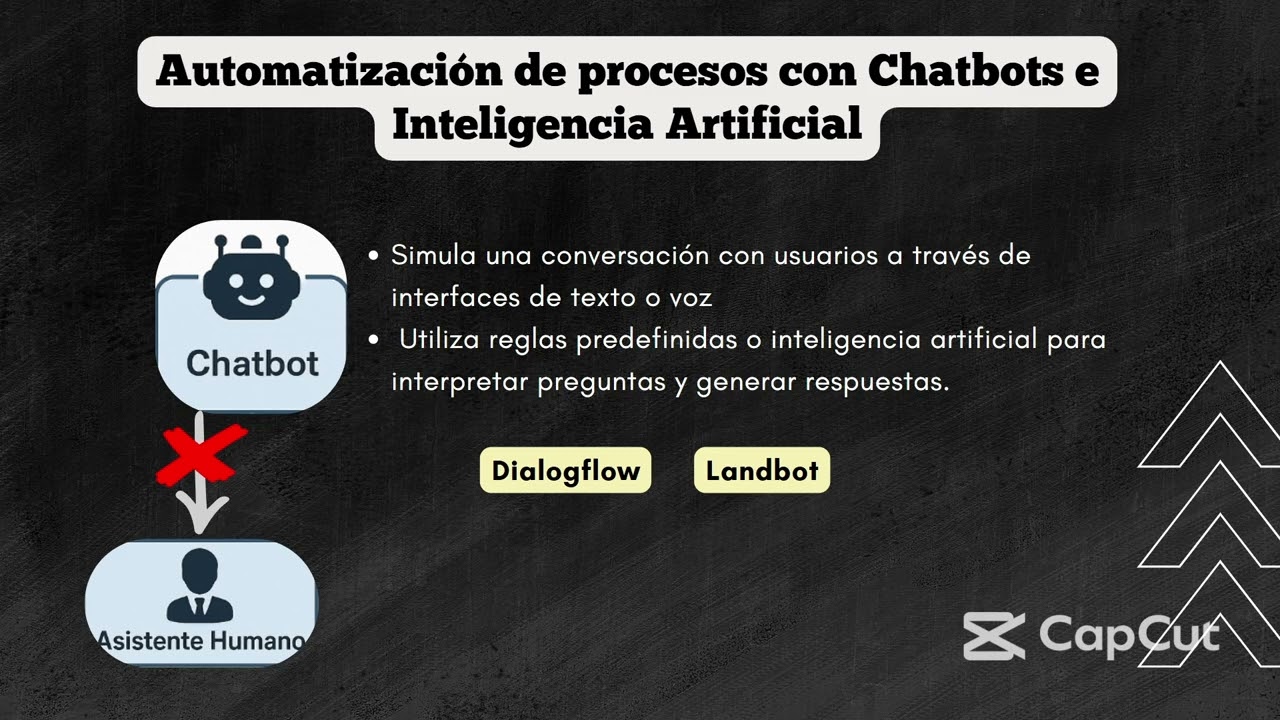 Automatización de procesos con Chatbots e Inteligencia Artificial

Chatbot

Asistente Humano

• Simula una conversación con usuarios a través de interfaces de texto o voz
• Utiliza reglas predefinidas o inteligencia artificial para interpretar preguntas y generar respuestas.

Dialogflow

Landbot

CapCut